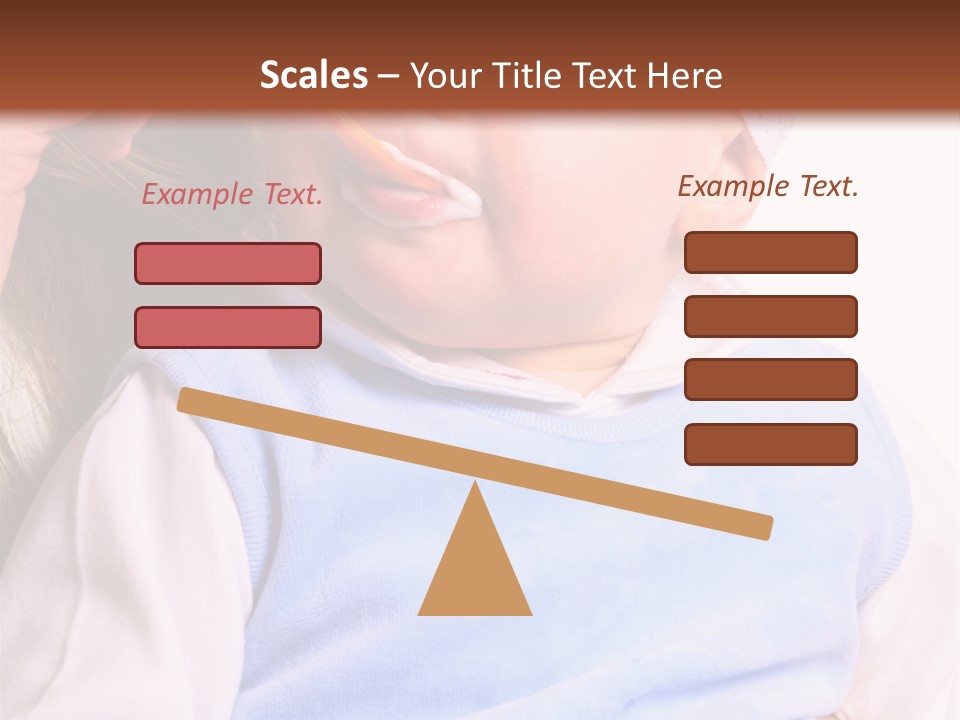 Scales – Your Title Text Here

Example Text.

Example Text.